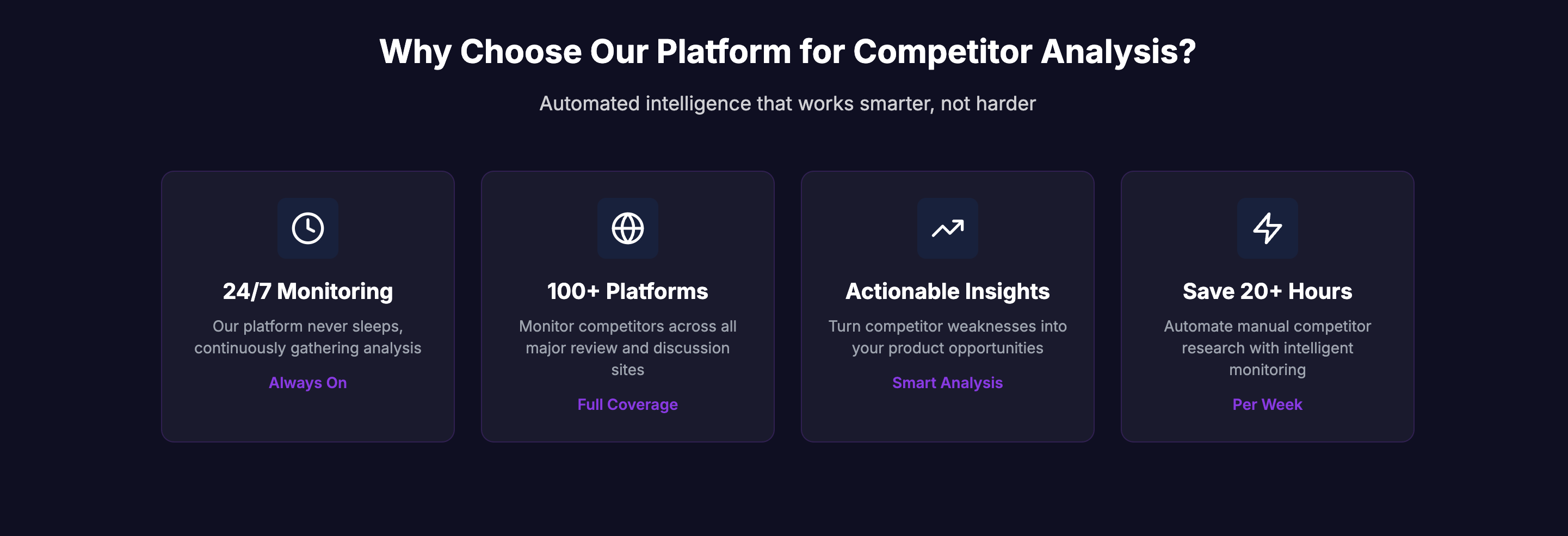 Why Choose Our Platform for Competitor Analysis?

Automated intelligence that works smarter, not harder

24/7 Monitoring

Our platform never sleeps, continuously gathering analysis

Always On

100+ Platforms

Monitor competitors across all major review and discussion sites

Full Coverage

Actionable Insights

Turn competitor weaknesses into your product opportunities

Smart Analysis

Save 20+ Hours

Automate manual competitor research with intelligent monitoring

Per Week